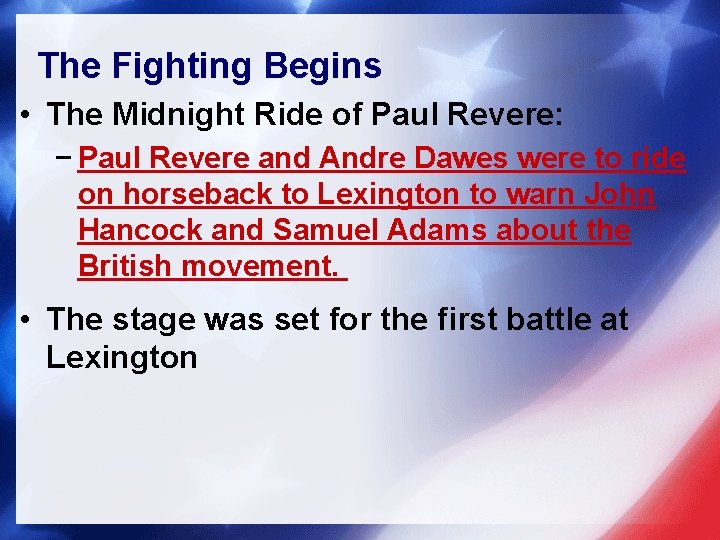 The Fighting Begins

• The Midnight Ride of Paul Revere:

– Paul Revere and Andre Dawes were to ride on horseback to Lexington to warn John Hancock and Samuel Adams about the British movement.

• The stage was set for the first battle at Lexington